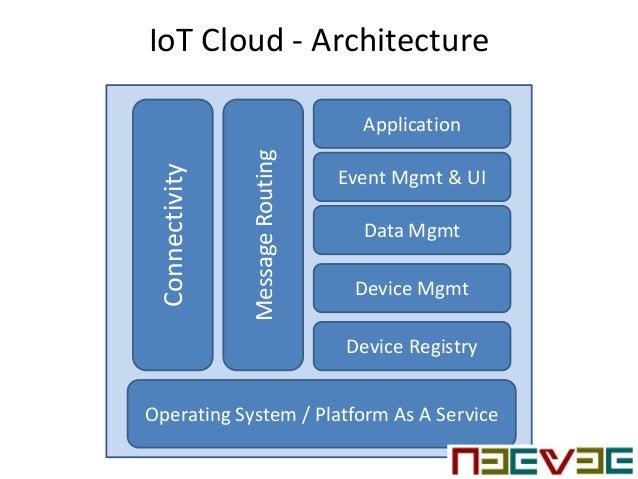 IoT Cloud - Architecture

Connectivity

Message Routing

Application

Event Mgmt & UI

Data Mgmt

Device Mgmt

Device Registry

Operating System / Platform As A Service

NEEVEE